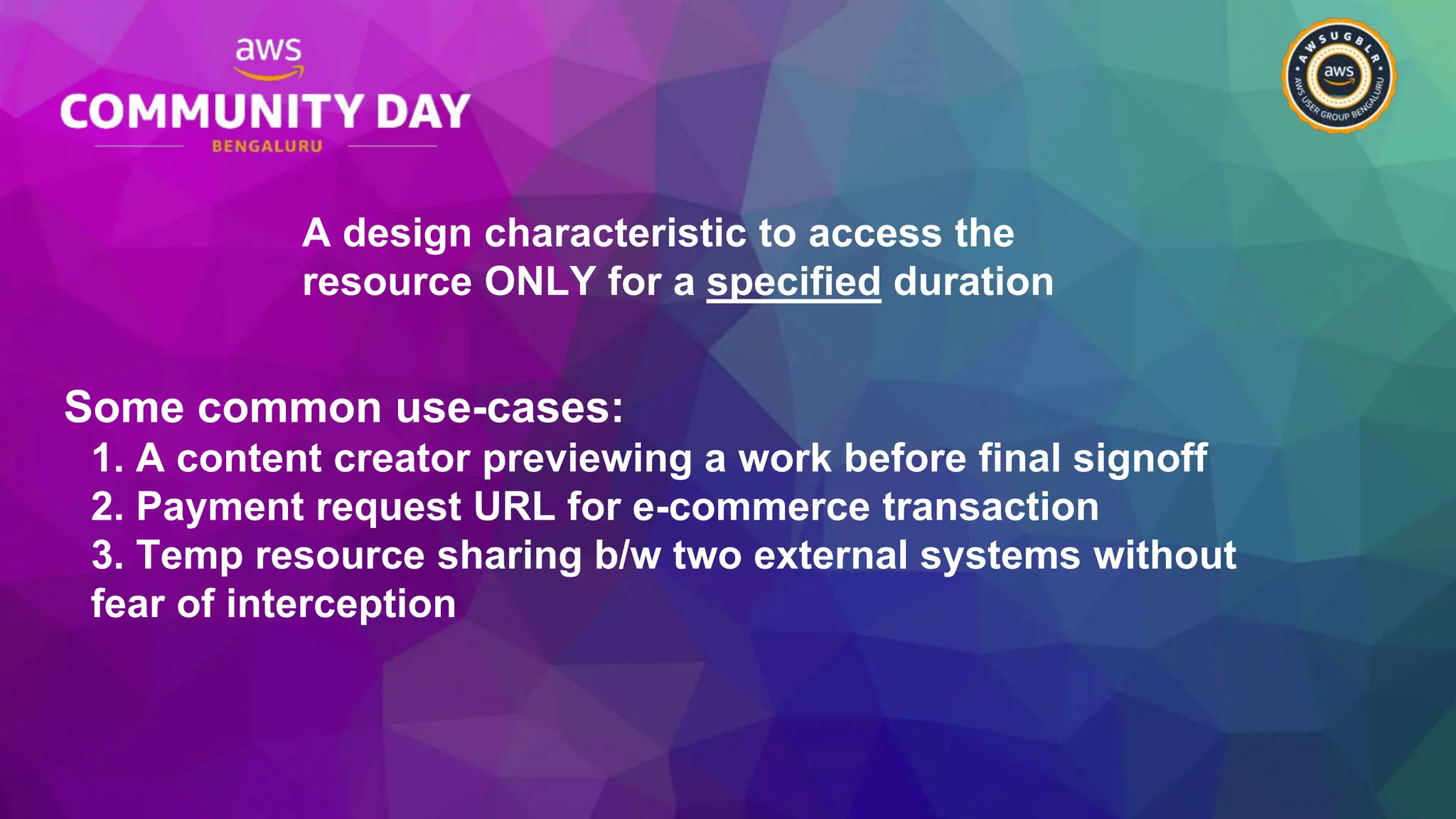 aws
COMMUNITY DAY
BENGALURU

AWSUGBLR
aws
AWS USER GROUP BENGALURU

A design characteristic to access the resource ONLY for a specified duration

Some common use-cases:
1. A content creator previewing a work before final signoff
2. Payment request URL for e-commerce transaction
3. Temp resource sharing b/w two external systems without fear of interception